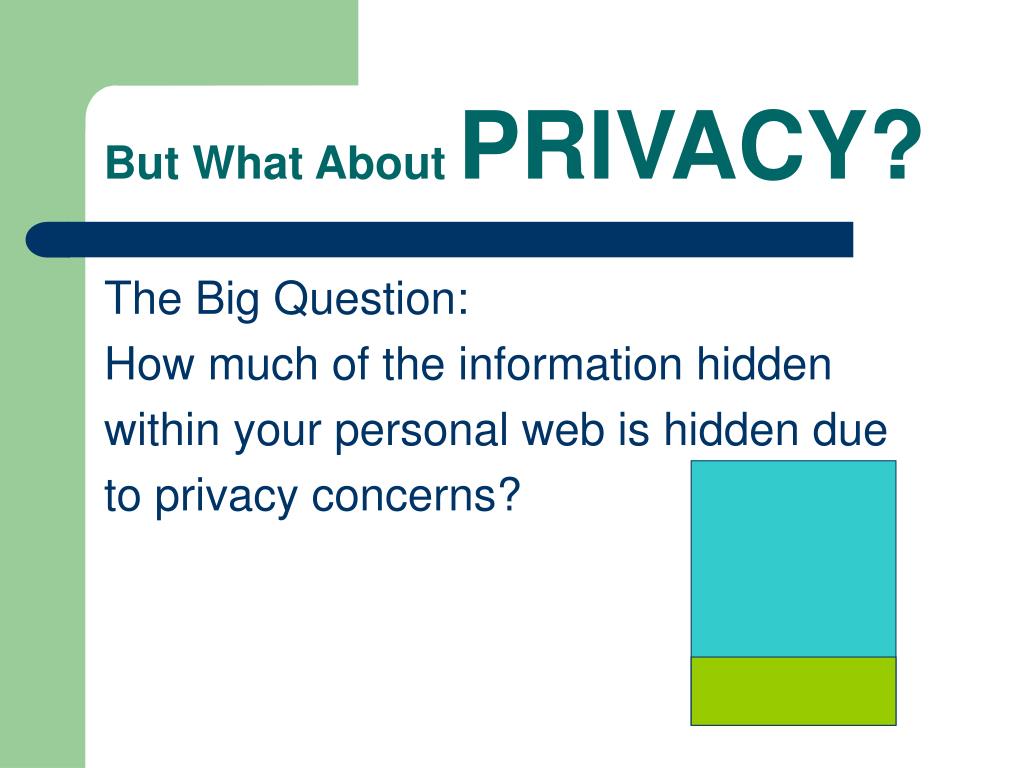 But What About PRIVACY?

The Big Question:
How much of the information hidden within your personal web is hidden due to privacy concerns?